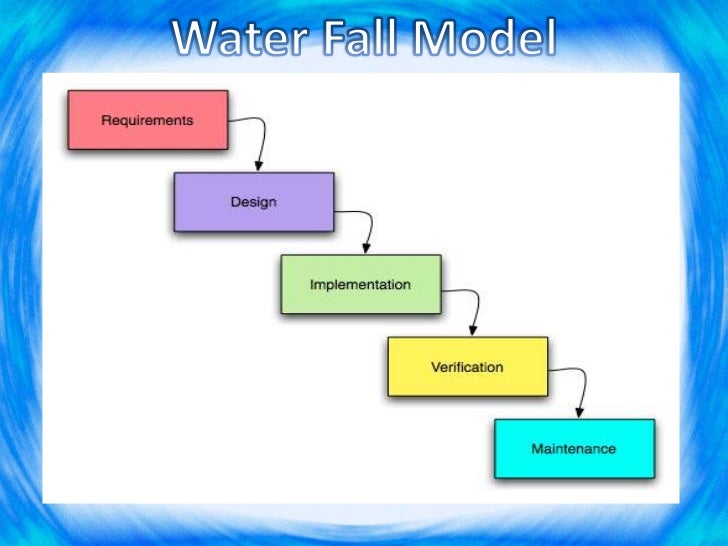 Water Fall Model

Requirements

Design

Implementation

Verification

Maintenance